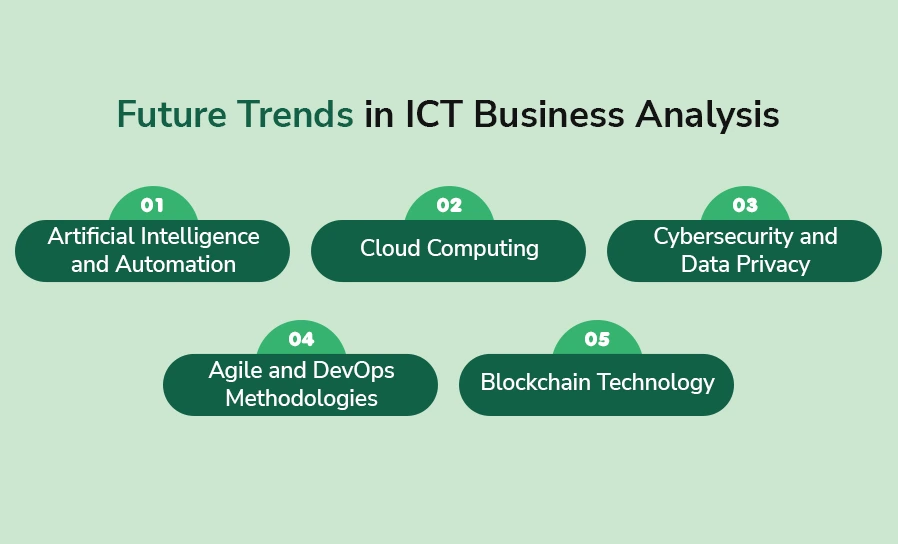 Future Trends in ICT Business Analysis

01
Artificial Intelligence and Automation

02
Cloud Computing

03
Cybersecurity and Data Privacy

04
Agile and DevOps Methodologies

05
Blockchain Technology